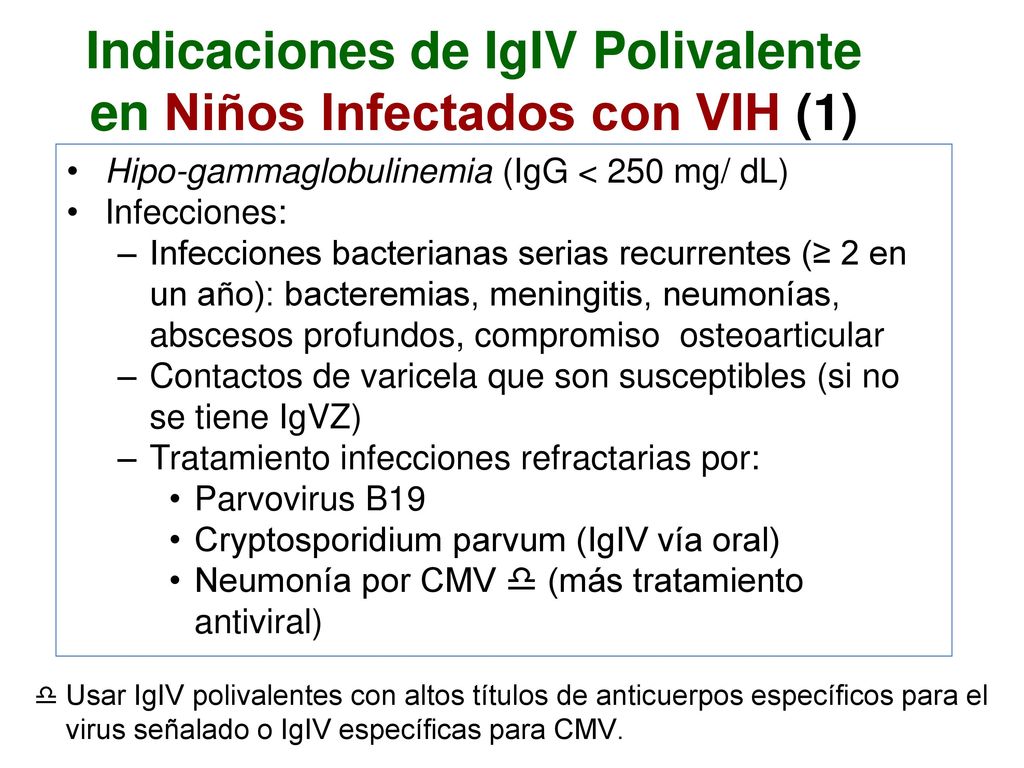 Indicaciones de IgIV Polivalente en Niños Infectados con VIH (1)

• Hipo-gammaglobulinemia (IgG < 250 mg/ dL)
• Infecciones:
– Infecciones bacterianas serias recurrentes (≥ 2 en un año): bacteremias, meningitis, neumonías, abscesos profundos, compromiso osteoarticular
– Contactos de varicela que son susceptibles (si no se tiene IgVZ)
– Tratamiento infecciones refractarias por:
• Parvovirus B19
• Cryptosporidium parvum (IgIV vía oral)
• Neumonía por CMV ♎ (más tratamiento antiviral)

♎ Usar IgIV polivalentes con altos títulos de anticuerpos específicos para el virus señalado o IgIV específicas para CMV.